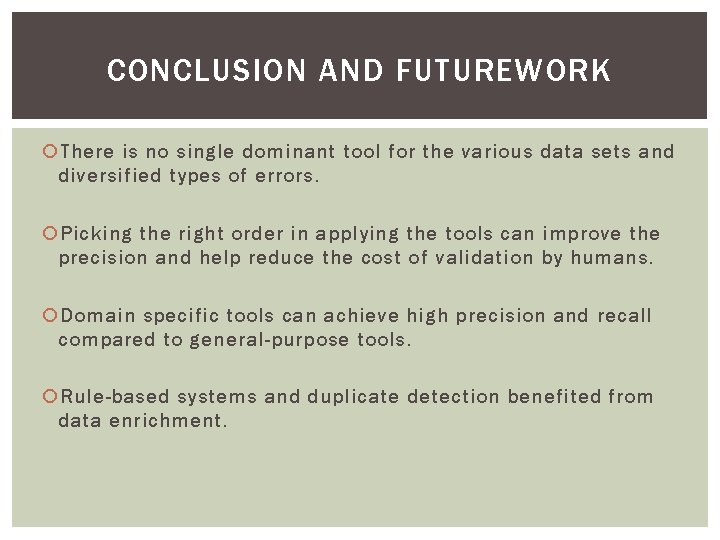 CONCLUSION AND FUTUREWORK

There is no single dominant tool for the various data sets and diversified types of errors.

Picking the right order in applying the tools can improve the precision and help reduce the cost of validation by humans.

Domain specific tools can achieve high precision and recall compared to general-purpose tools.

Rule-based systems and duplicate detection benefited from data enrichment.